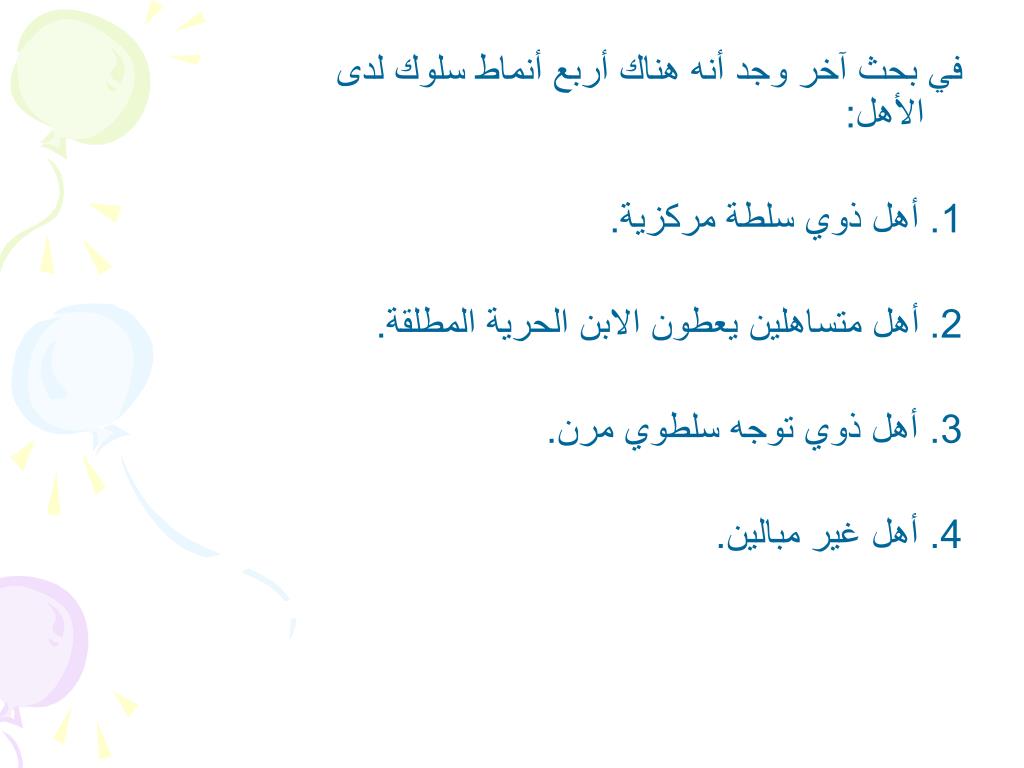 في بحث آخر وجد أنه هناك أربع أنماط سلوك لدى الأهل:

1. أهل ذوي سلطة مركزية.

2. أهل متساهلين يعطون الابن الحرية المطلقة.

3. أهل ذوي توجه سلطوي مرن.

4. أهل غير مبالين.